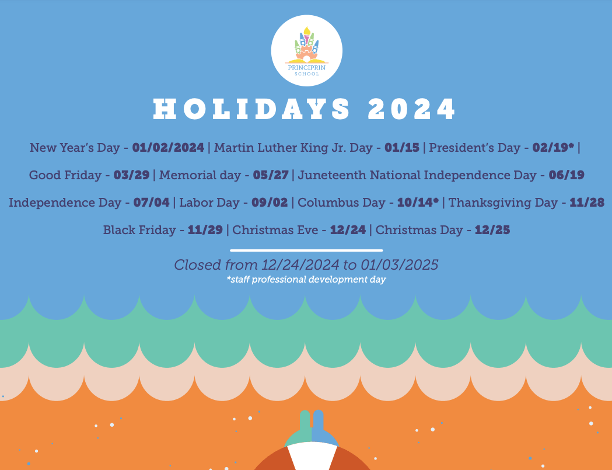 PRINCIPRIN SCHOOL

HOLIDAYS 2024

New Year's Day - 01/02/2024 | Martin Luther King Jr. Day - 01/15 | President's Day - 02/19* | Good Friday - 03/29 | Memorial day - 05/27 | Juneteenth National Independence Day - 06/19 Independence Day - 07/04 | Labor Day - 09/02 | Columbus Day - 10/14* | Thanksgiving Day - 11/28 Black Friday - 11/29 | Christmas Eve - 12/24 | Christmas Day - 12/25

Closed from 12/24/2024 to 01/03/2025
*staff professional development day